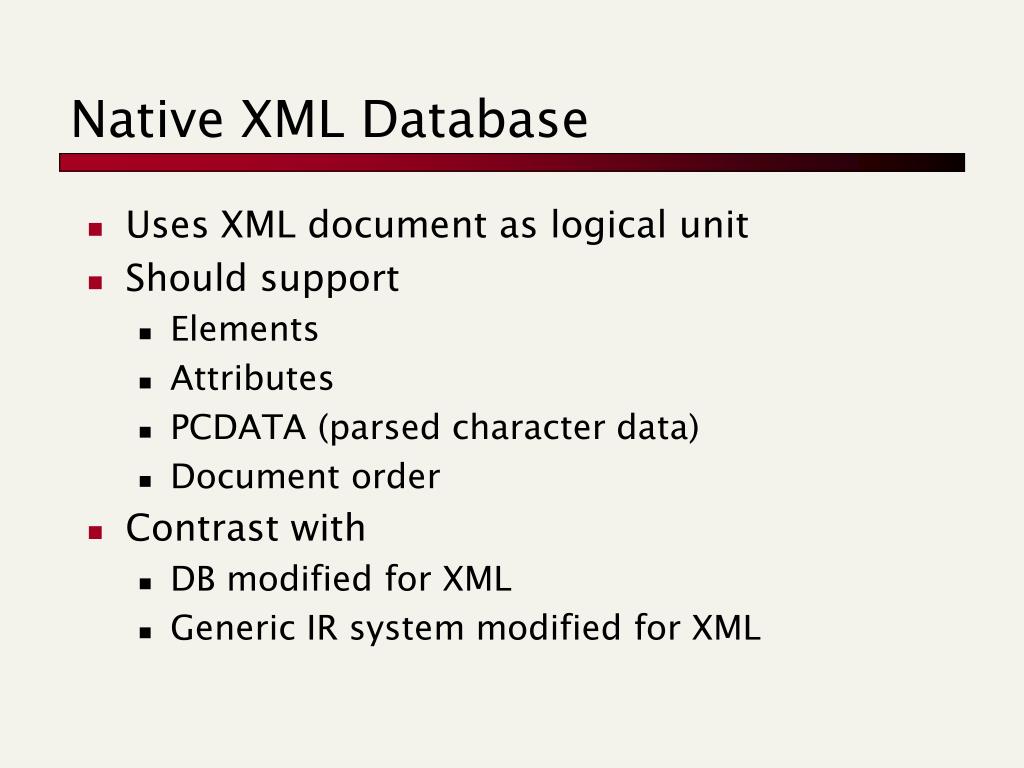 Native XML Database

- Uses XML document as logical unit
- Should support
  - Elements
  - Attributes
  - PCDATA (parsed character data)
  - Document order
- Contrast with
  - DB modified for XML
  - Generic IR system modified for XML